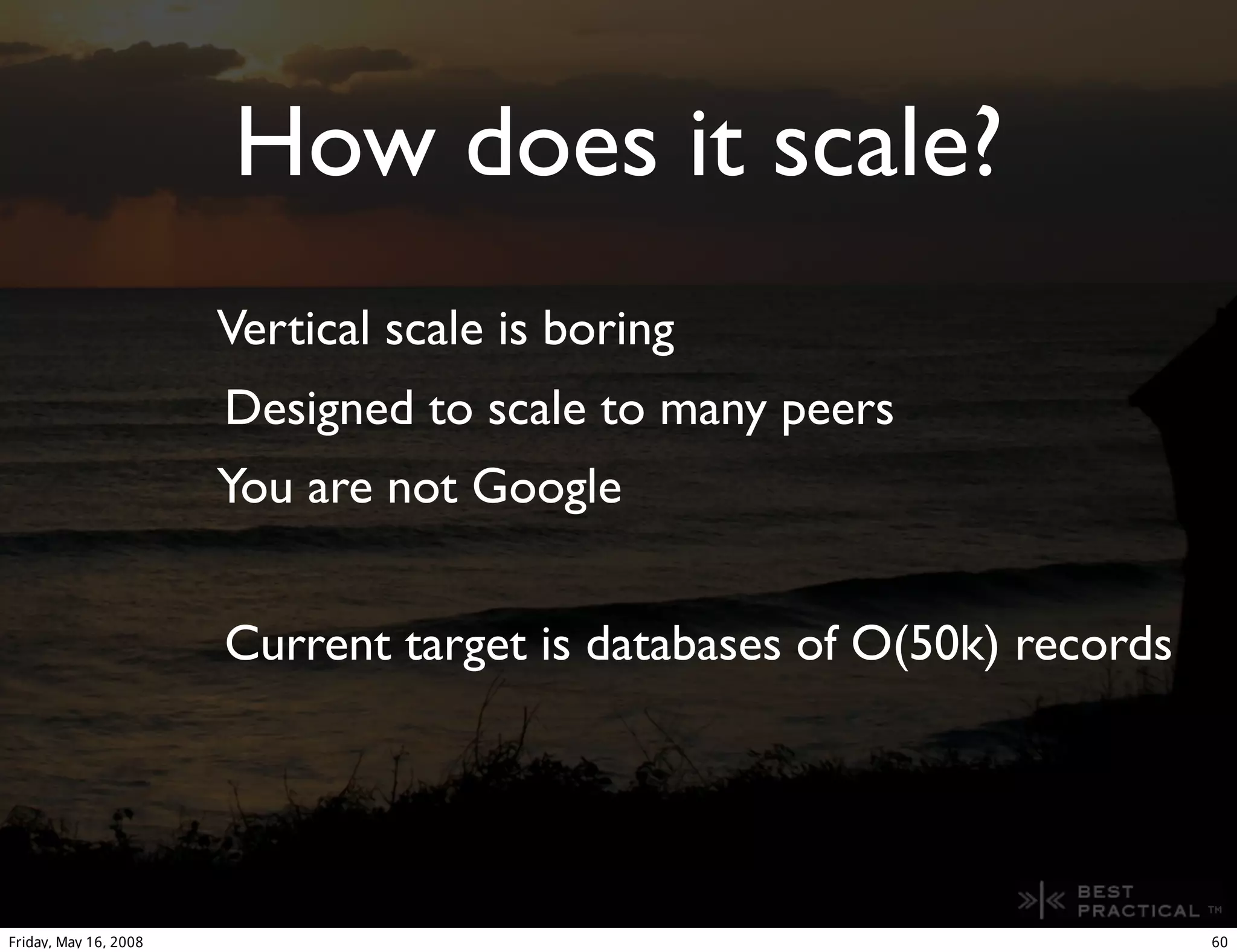 How does it scale?

Vertical scale is boring

Designed to scale to many peers

You are not Google

Current target is databases of O(50k) records

BEST PRACTICAL TM

Friday, May 16, 2008

60